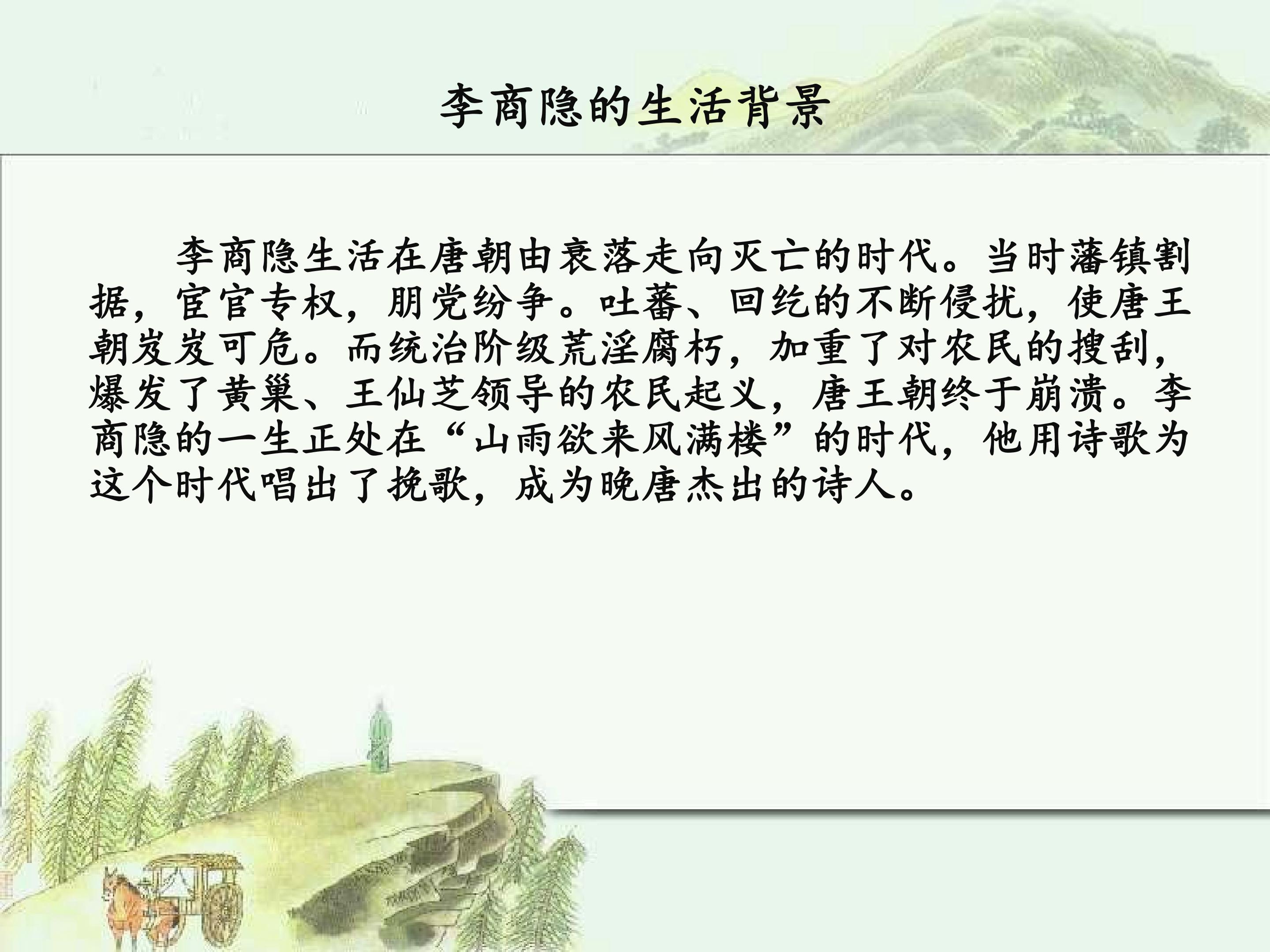 李商隐的生活背景

李商隐生活在唐朝由衰落走向灭亡的时代。当时藩镇割据，宦官专权，朋党纷争。吐蕃、回纥的不断侵扰，使唐王朝岌岌可危。而统治阶级荒淫腐朽，加重了对农民的搜刮，爆发了黄巢、王仙芝领导的农民起义，唐王朝终于崩溃。李商隐的一生正处在“山雨欲来风满楼”的时代，他用诗歌为这个时代唱出了挽歌，成为晚唐杰出的诗人。